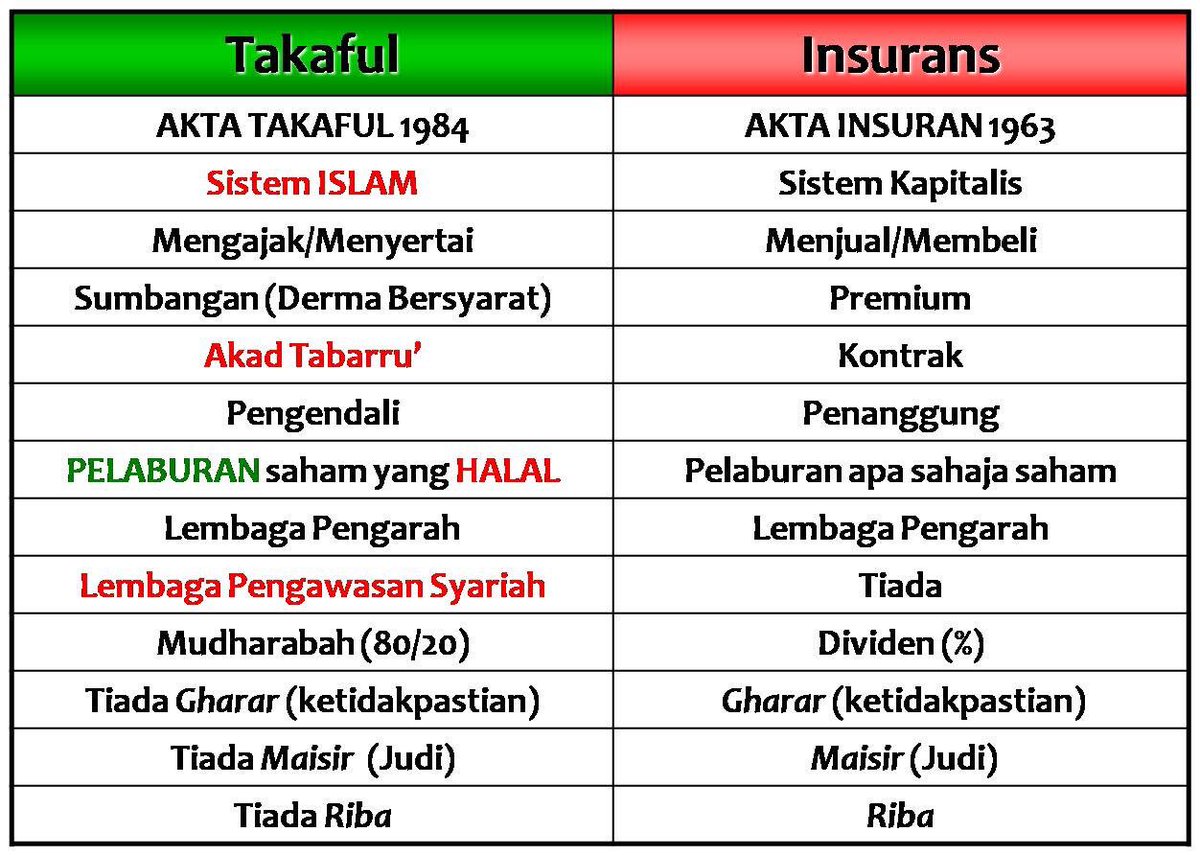 | Takaful | Insurans |
|---|---|
| AKTA TAKAFUL 1984 | AKTA INSURAN 1963 |
| Sistem ISLAM | Sistem Kapitalis |
| Mengajak/Menyertai | Menjual/Membeli |
| Sumbangan (Derma Bersyarat) | Premium |
| Akad Tabarru' | Kontrak |
| Pengendali | Penanggung |
| PELABURAN saham yang HALAL | Pelaburan apa sahaja saham |
| Lembaga Pengarah | Lembaga Pengarah |
| Lembaga Pengawasan Syariah | Tiada |
| Mudharabah (80/20) | Dividen (%) |
| Tiada Gharar (ketidakpastian) | Gharar (ketidakpastian) |
| Tiada Maisir (Judi) | Maisir (Judi) |
| Tiada Riba | Riba |